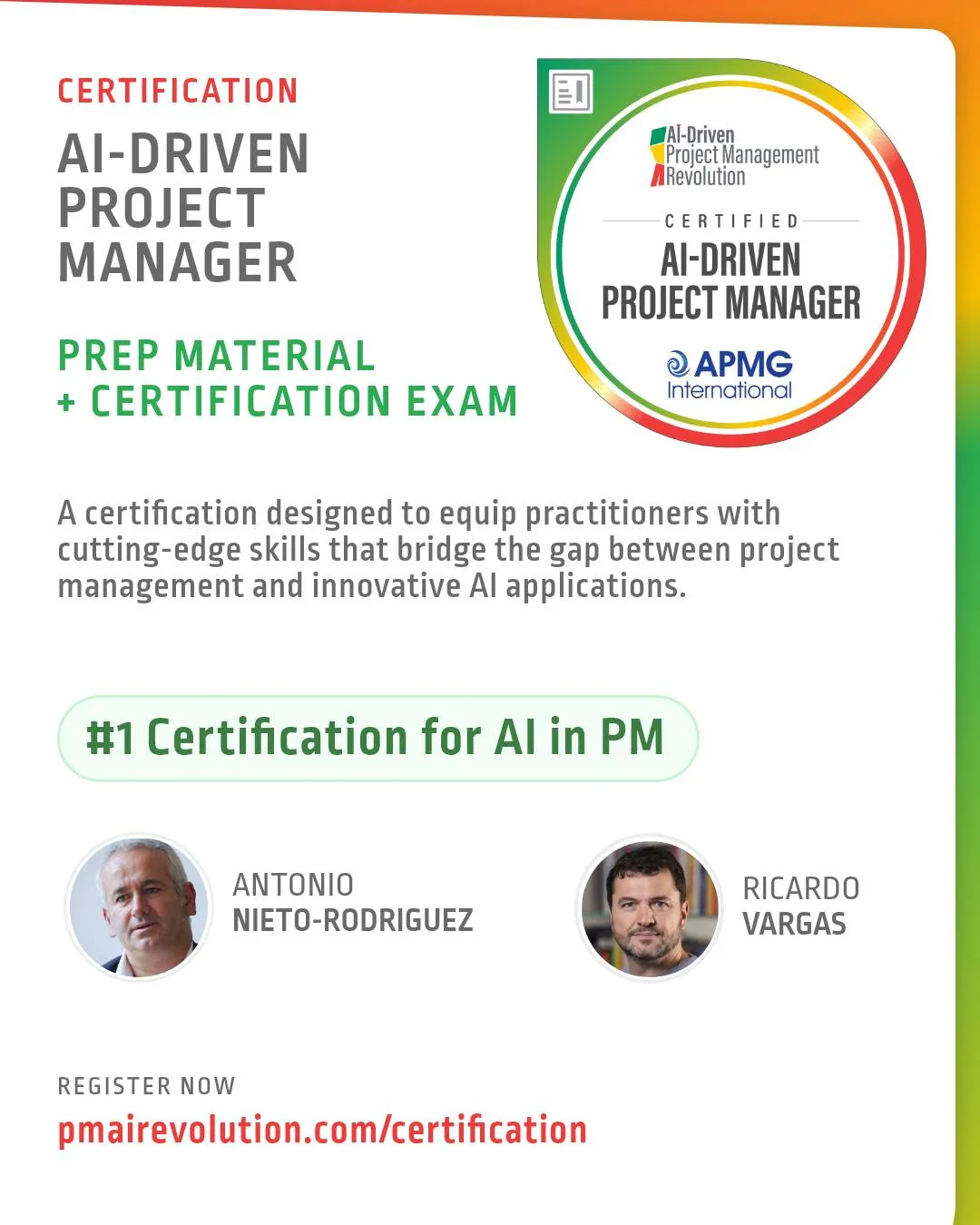 CERTIFICATION

AI-DRIVEN PROJECT MANAGER

PREP MATERIAL + CERTIFICATION EXAM

AI-Driven Project Management Revolution

CERTIFIED

AI-DRIVEN PROJECT MANAGER

APMG International

A certification designed to equip practitioners with cutting-edge skills that bridge the gap between project management and innovative AI applications.

#1 Certification for AI in PM

ANTONIO NIETO-RODRIGUEZ

RICARDO VARGAS

REGISTER NOW

pmairevolution.com/certification